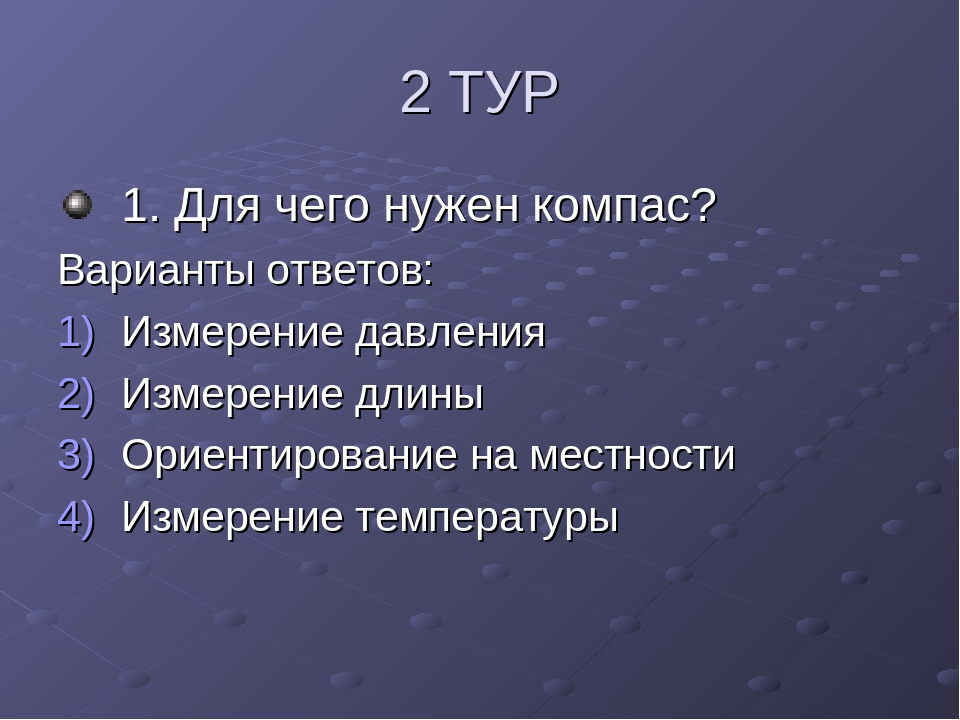 2 ТУР

1. Для чего нужен компас?

Варианты ответов:

1) Измерение давления
2) Измерение длины
3) Ориентирование на местности
4) Измерение температуры